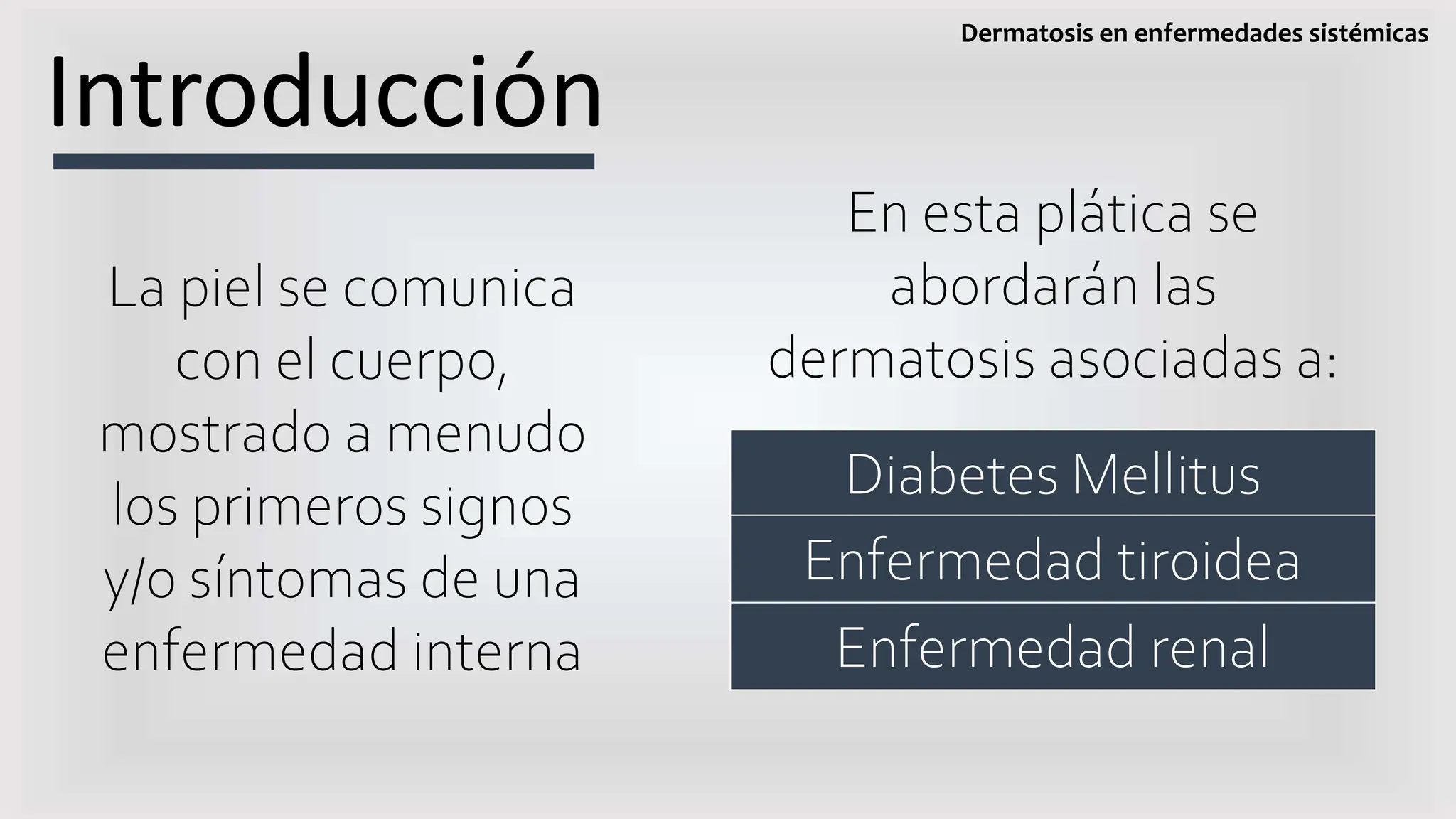 Dermatosis en enfermedades sistémicas

Introducción

La piel se comunica con el cuerpo, mostrado a menudo los primeros signos y/o síntomas de una enfermedad interna

En esta plática se abordarán las dermatosis asociadas a:

Diabetes Mellitus

Enfermedad tiroidea

Enfermedad renal